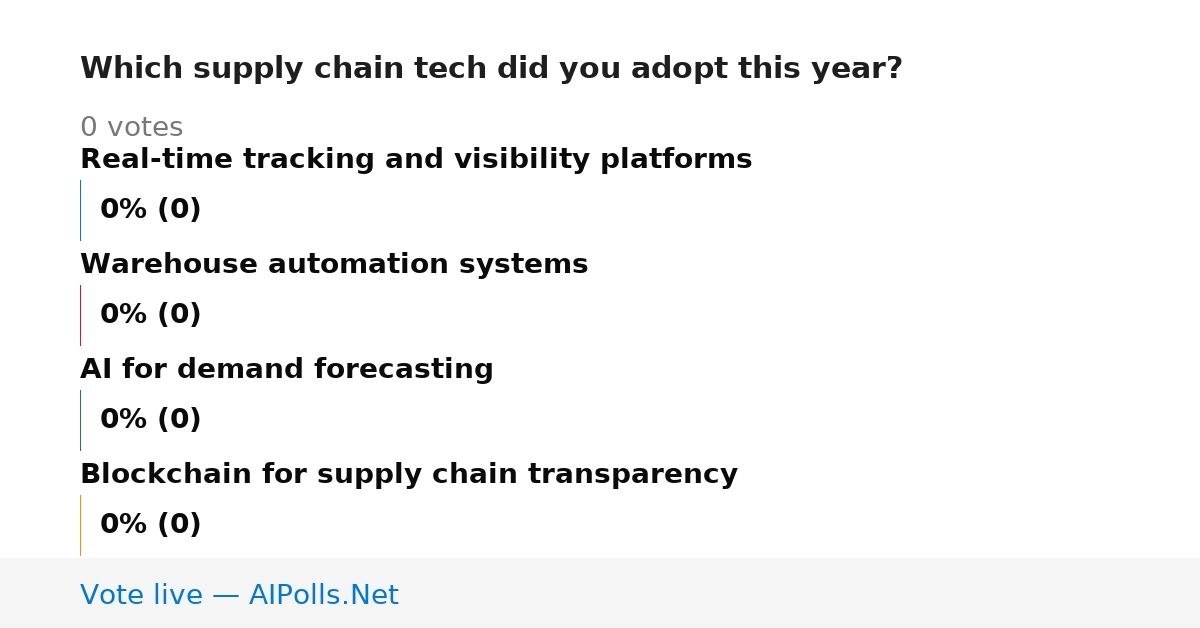 Which supply chain tech did you adopt this year?

0 votes

Real-time tracking and visibility platforms

0% (0)

Warehouse automation systems

0% (0)

AI for demand forecasting

0% (0)

Blockchain for supply chain transparency

0% (0)

Vote live — AIPolls.Net